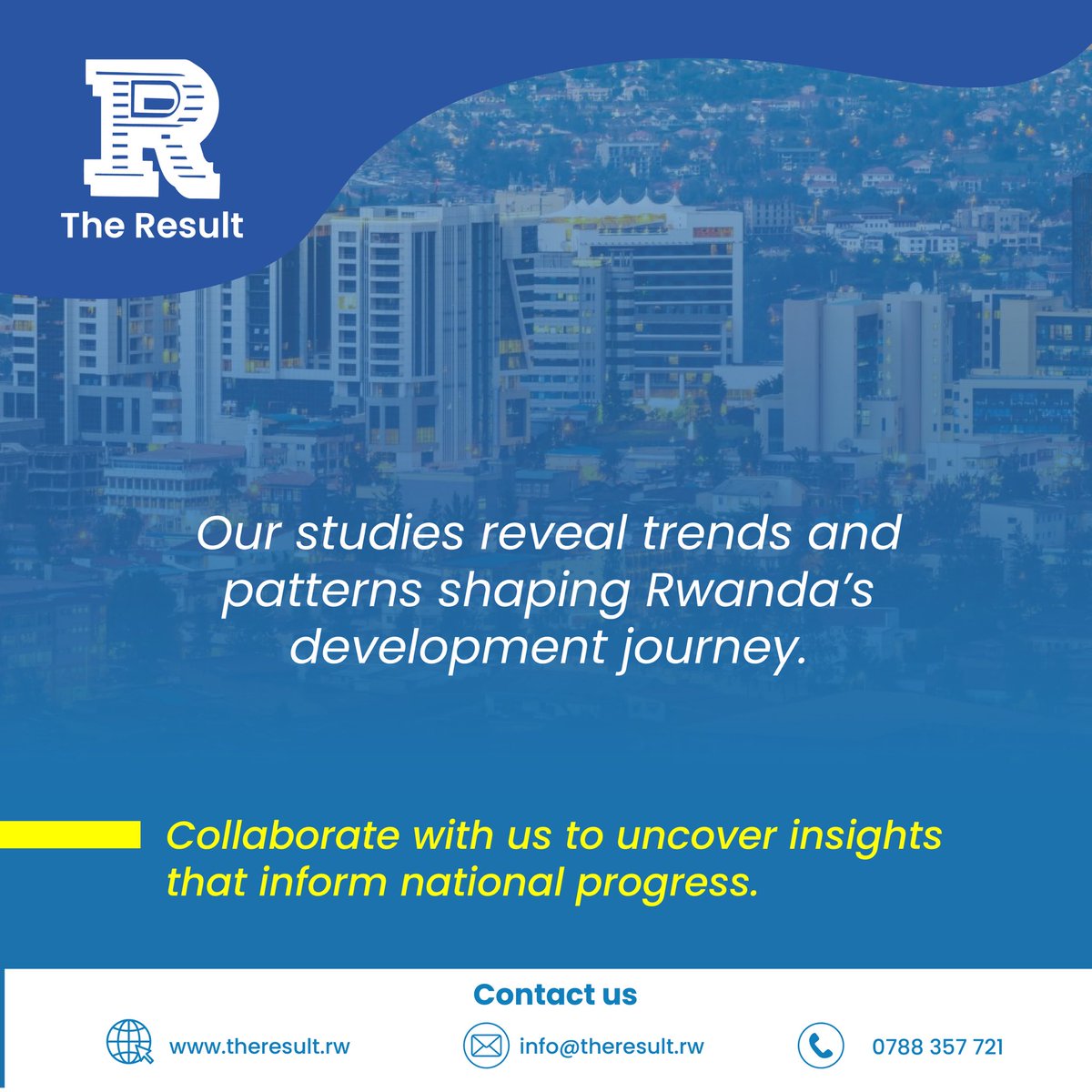 R

The Result

Our studies reveal trends and patterns shaping Rwanda's development journey.

Collaborate with us to uncover insights that inform national progress.

Contact us

www.theresult.rw

info@theresult.rw

0788 357 721